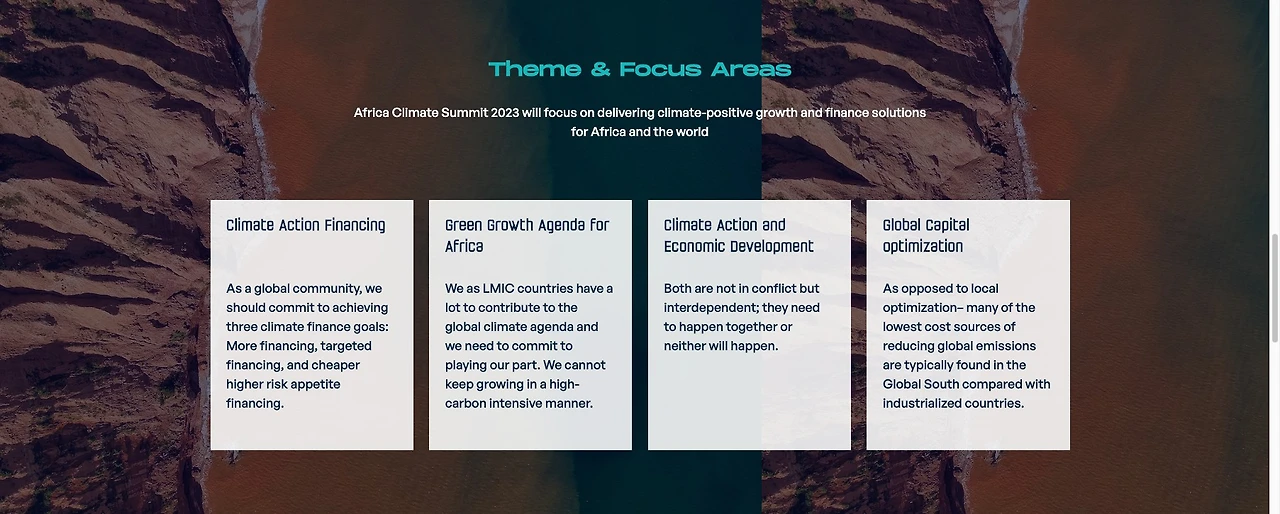 Theme & Focus Areas

Africa Climate Summit 2023 will focus on delivering climate-positive growth and finance solutions for Africa and the world

Climate Action Financing

As a global community, we should commit to achieving three climate finance goals: More financing, targeted financing, and cheaper higher risk appetite financing.

Green Growth Agenda for Africa

We as LMIC countries have a lot to contribute to the global climate agenda and we need to commit to playing our part. We cannot keep growing in a high-carbon intensive manner.

Climate Action and Economic Development

Both are not in conflict but interdependent; they need to happen together or neither will happen.

Global Capital optimization

As opposed to local optimization– many of the lowest cost sources of reducing global emissions are typically found in the Global South compared with industrialized countries.